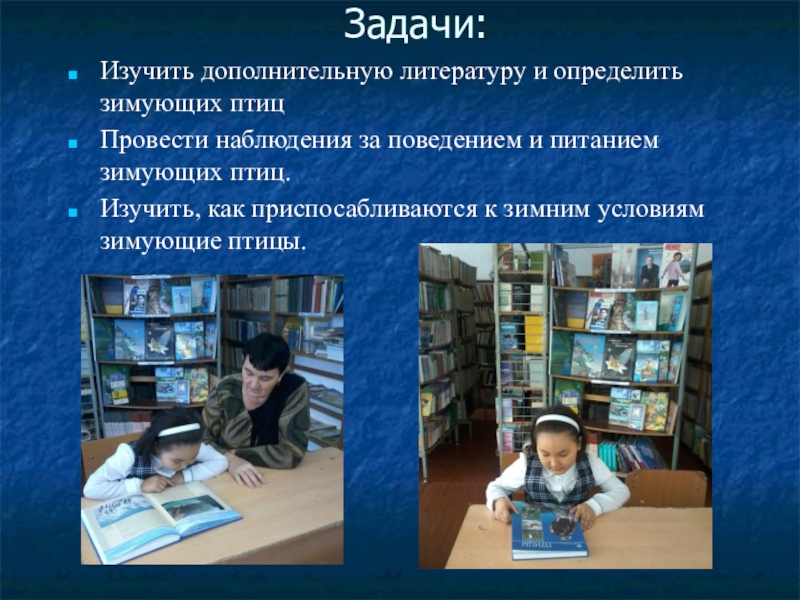 Задачи:

Изучить дополнительную литературу и определить зимующих птиц

Провести наблюдения за поведением и питанием зимующих птиц.

Изучить, как приспосабливаются к зимним условиям зимующие птицы.